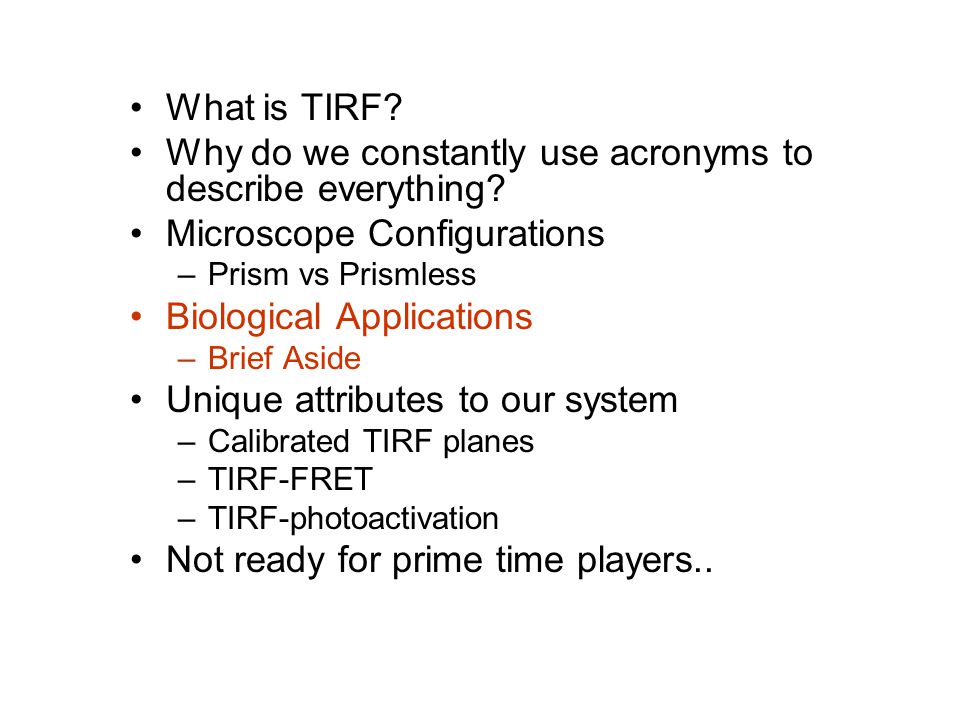 • What is TIRF?
• Why do we constantly use acronyms to describe everything?
• Microscope Configurations
– Prism vs Prismless
• Biological Applications
– Brief Aside
• Unique attributes to our system
– Calibrated TIRF planes
– TIRF-FRET
– TIRF-photoactivation
• Not ready for prime time players..